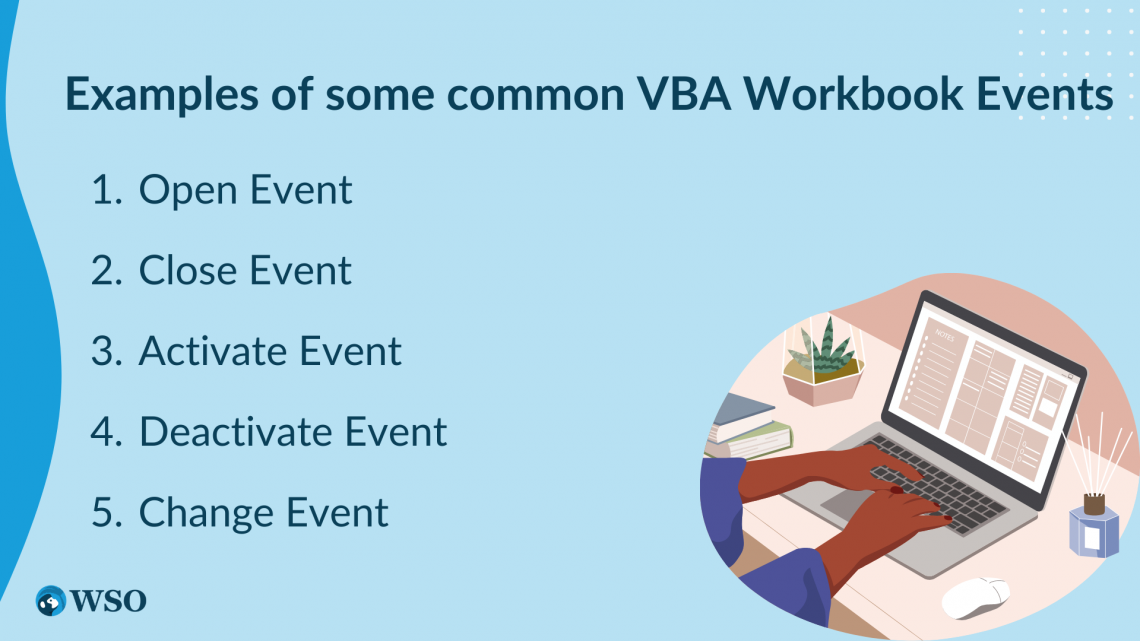 Examples of some common VBA Workbook Events

1. Open Event
2. Close Event
3. Activate Event
4. Deactivate Event
5. Change Event

NOTES

WSO